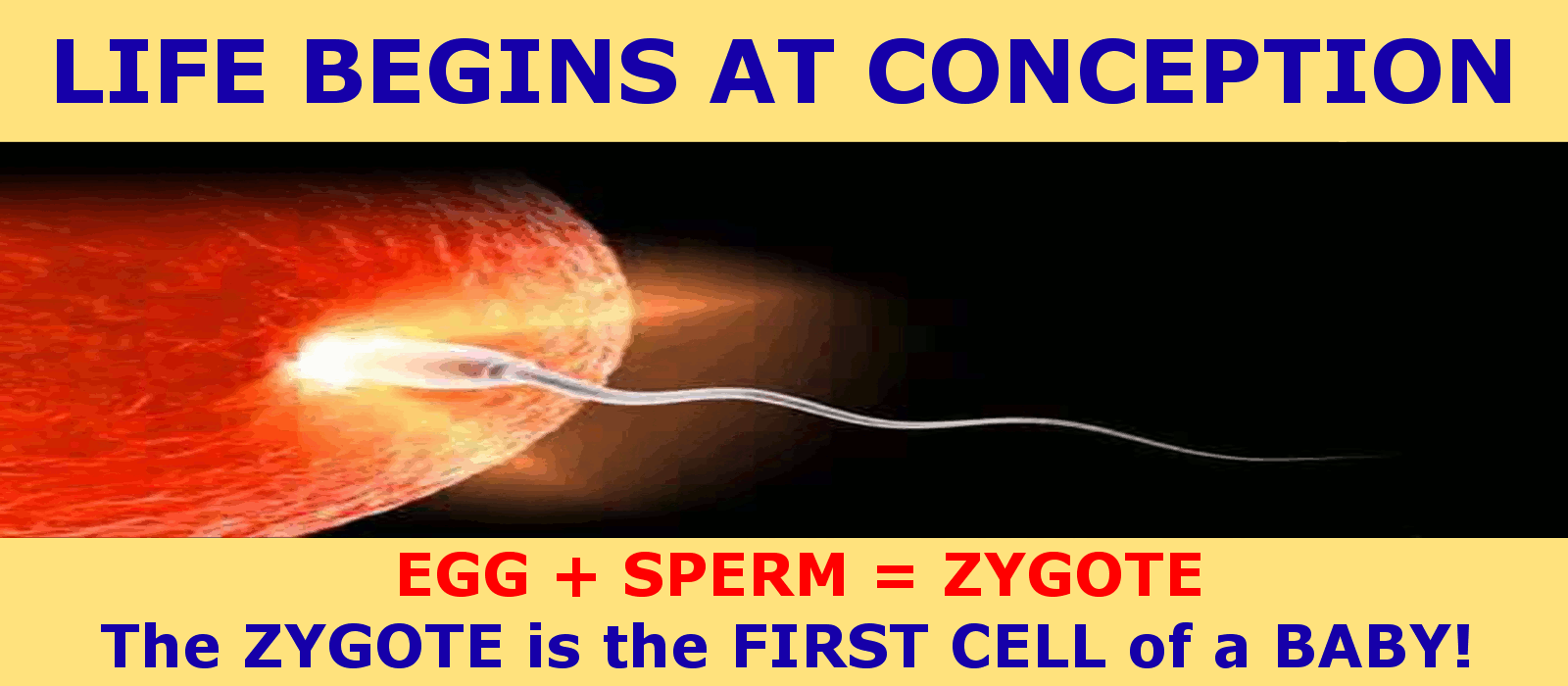 LIFE BEGINS AT CONCEPTION

EGG + SPERM = ZYGOTE
The ZYGOTE is the FIRST CELL of a BABY!